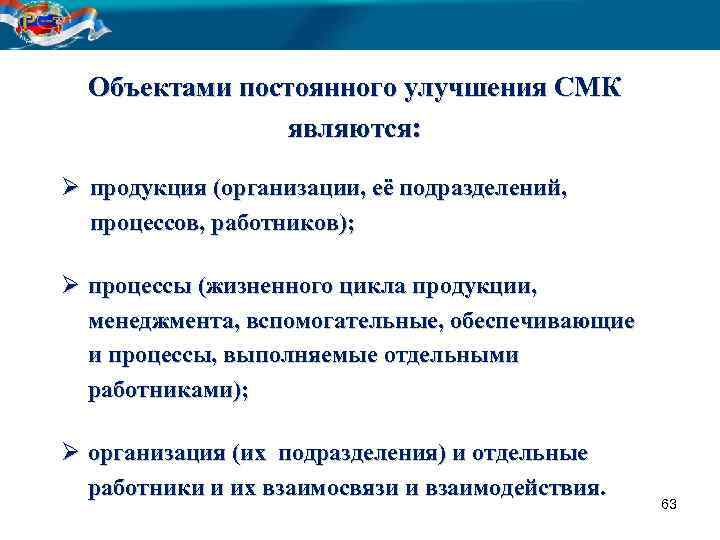 Объектами постоянного улучшения СМК являются:

➢ продукция (организации, её подразделений, процессов, работников);

➢ процессы (жизненного цикла продукции, менеджмента, вспомогательные, обеспечивающие и процессы, выполняемые отдельными работниками);

➢ организация (их подразделения) и отдельные работники и их взаимосвязи и взаимодействия.

63